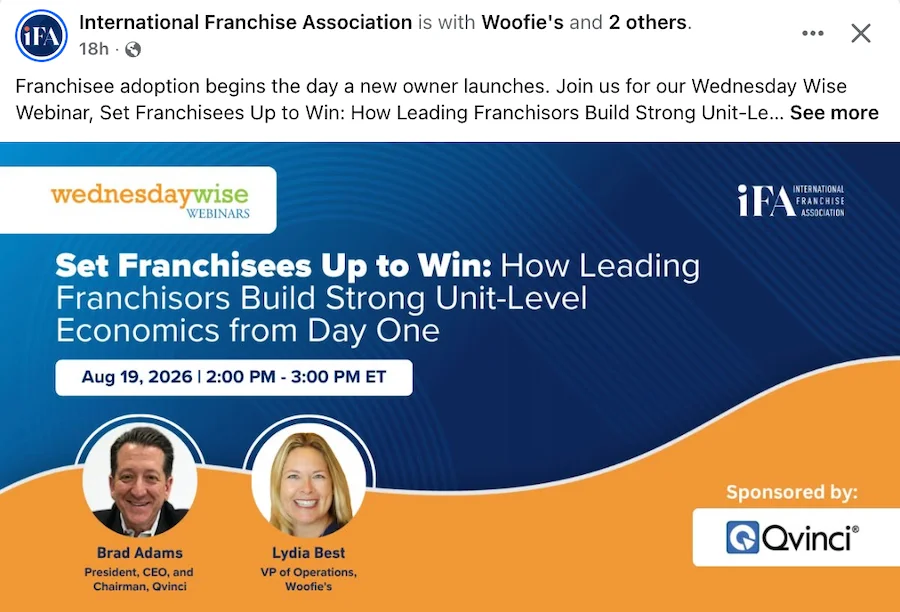 iFA International Franchise Association is with Woofie's and 2 others.
18h ·

Franchisee adoption begins the day a new owner launches. Join us for our Wednesday Wise Webinar, Set Franchisees Up to Win: How Leading Franchisors Build Strong Unit-Le... See more

wednesdaywise WEBINARS

iFA INTERNATIONAL FRANCHISE ASSOCIATION

Set Franchisees Up to Win: How Leading Franchisors Build Strong Unit-Level Economics from Day One

Aug 19, 2026 | 2:00 PM - 3:00 PM ET

Brad Adams
President, CEO, and Chairman, Qvinci

Lydia Best
VP of Operations, Woofie's

Sponsored by:
Qvinci®